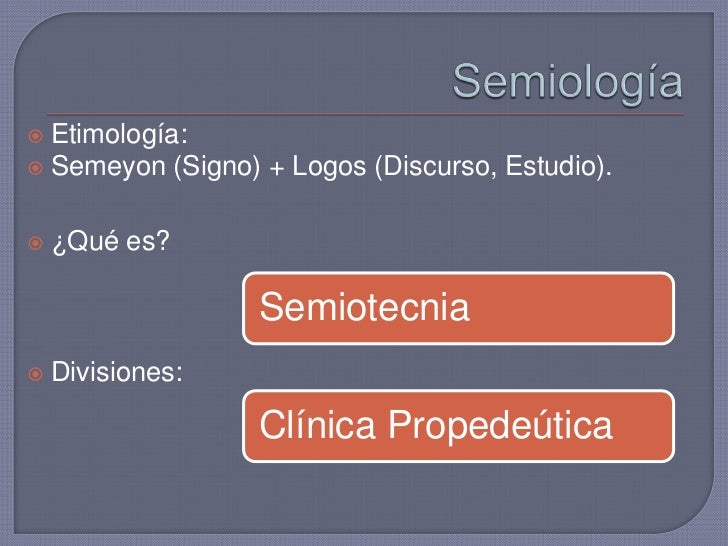 Semiología

Etimología:
Semeyon (Signo) + Logos (Discurso, Estudio).

¿Qué es?

Semiotecnia

Divisiones:

Clínica Propedeútica